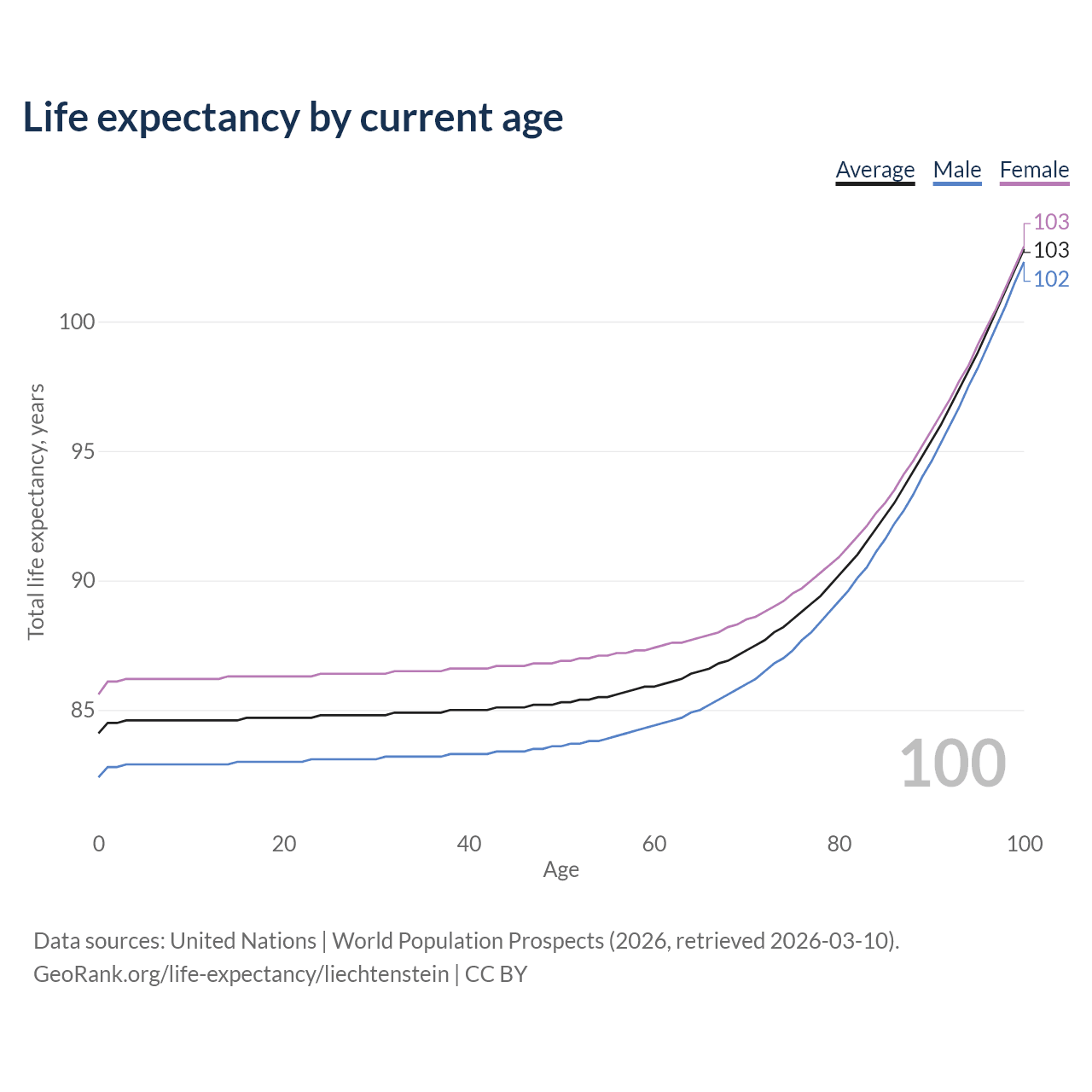 Life expectancy by current age

Average Male Female

103
103
102

100
95
90
85

Total life expectancy, years

100

0 20 40 60 80 100
Age

Data sources: United Nations | World Population Prospects (2026, retrieved 2026-03-10).
GeoRank.org/life-expectancy/liechtenstein | CC BY